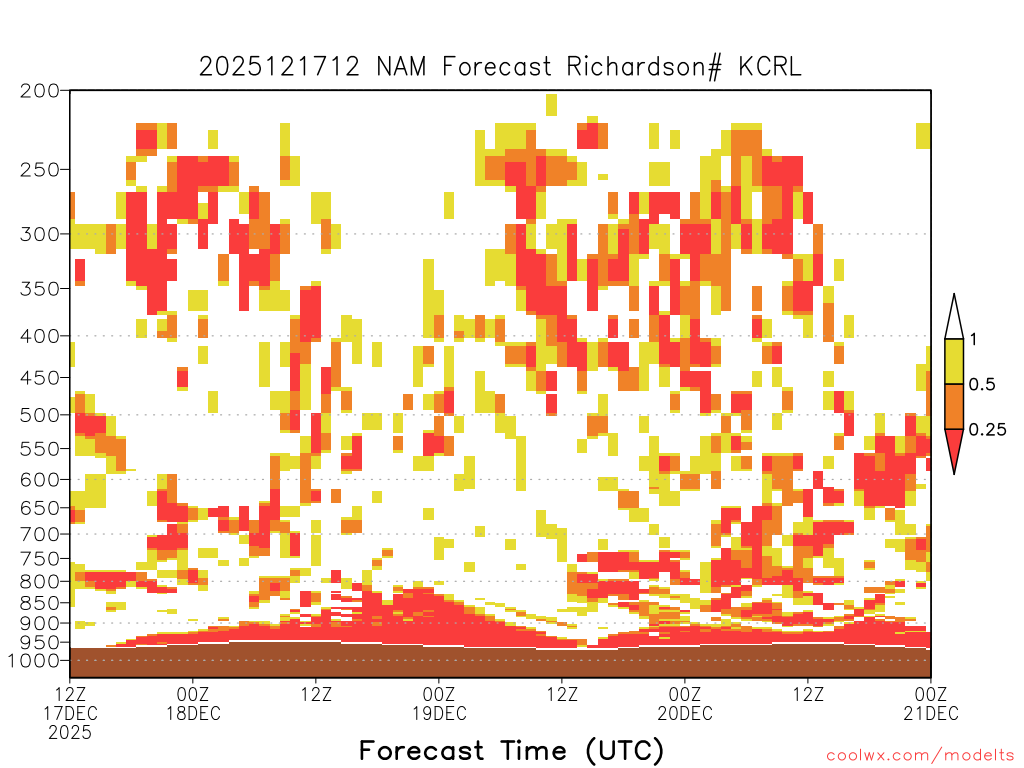 2025121712 NAM Forecast Richardson# KCRL

200
250
300
350
400
450
500
550
600
650
700
750
800
850
900
950
1000

1
0.5
0.25

12Z 17DEC 2025
00Z 18DEC
12Z
00Z 19DEC
12Z
00Z 20DEC
12Z
00Z 21DEC

Forecast Time (UTC)

coolwx.com/modelts